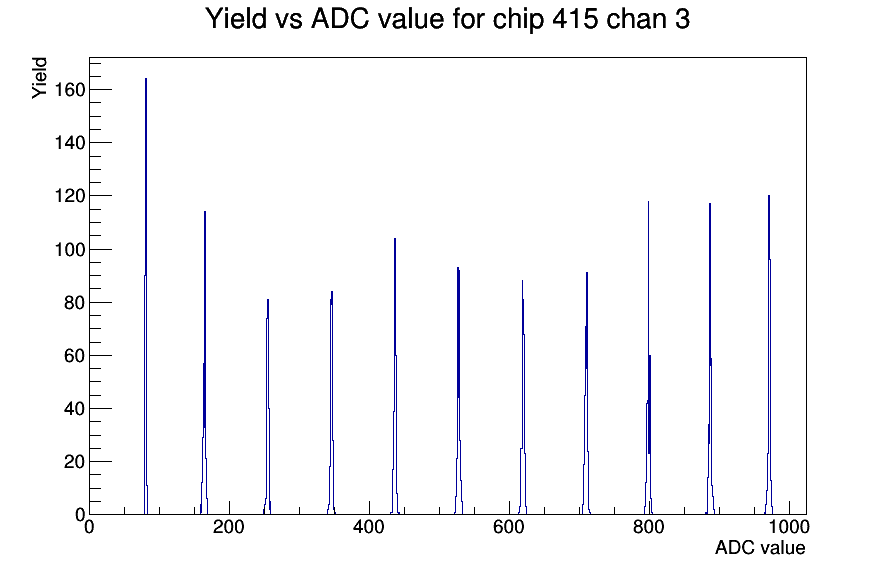 Yield vs ADC value for chip 415 chan 3

Yield

160
140
120
100
80
60
40
20
0

0
200
400
600
800
1000

ADC value